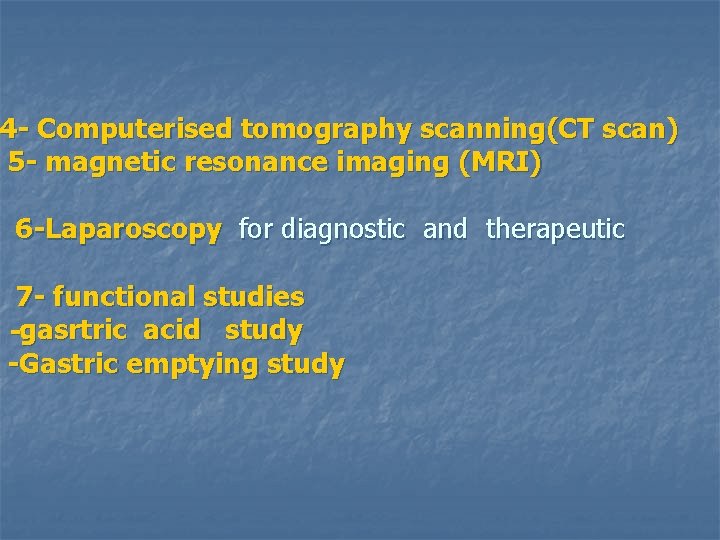 4- Computerised tomography scanning(CT scan)
5- magnetic resonance imaging (MRI)

6-Laparoscopy for diagnostic and therapeutic

7- functional studies
-gasrtric acid study
-Gastric emptying study